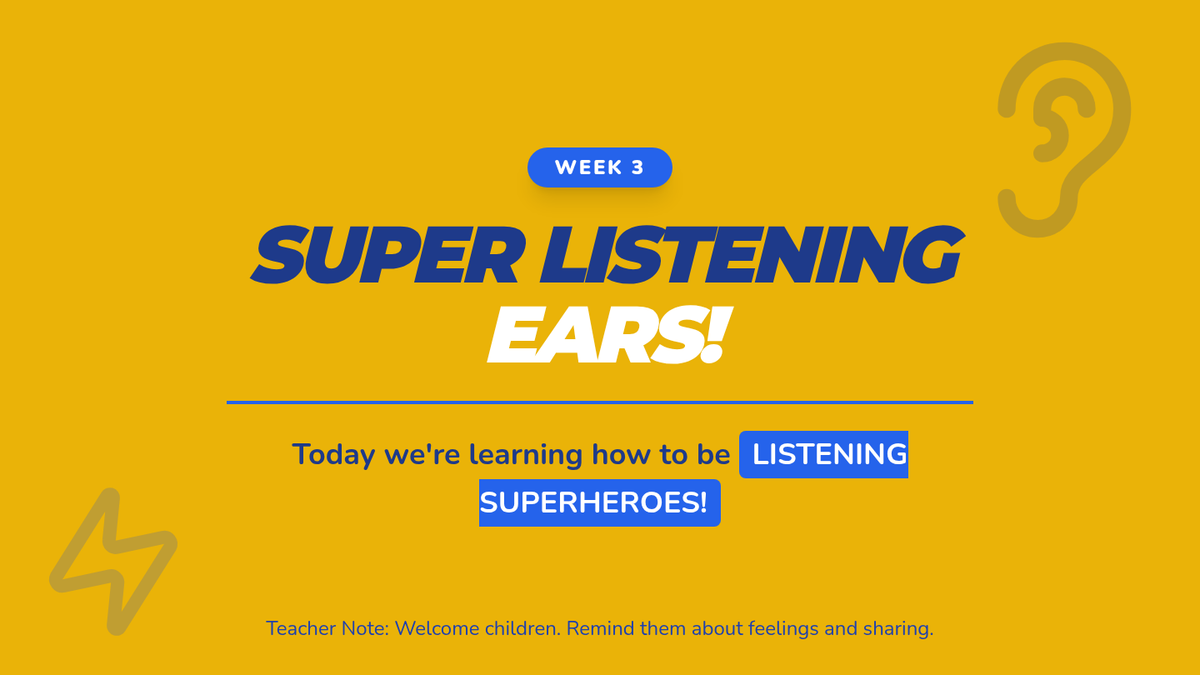 WEEK 3

SUPER LISTENING EARS!

Today we're learning how to be LISTENING SUPERHEROES!

Teacher Note: Welcome children. Remind them about feelings and sharing.